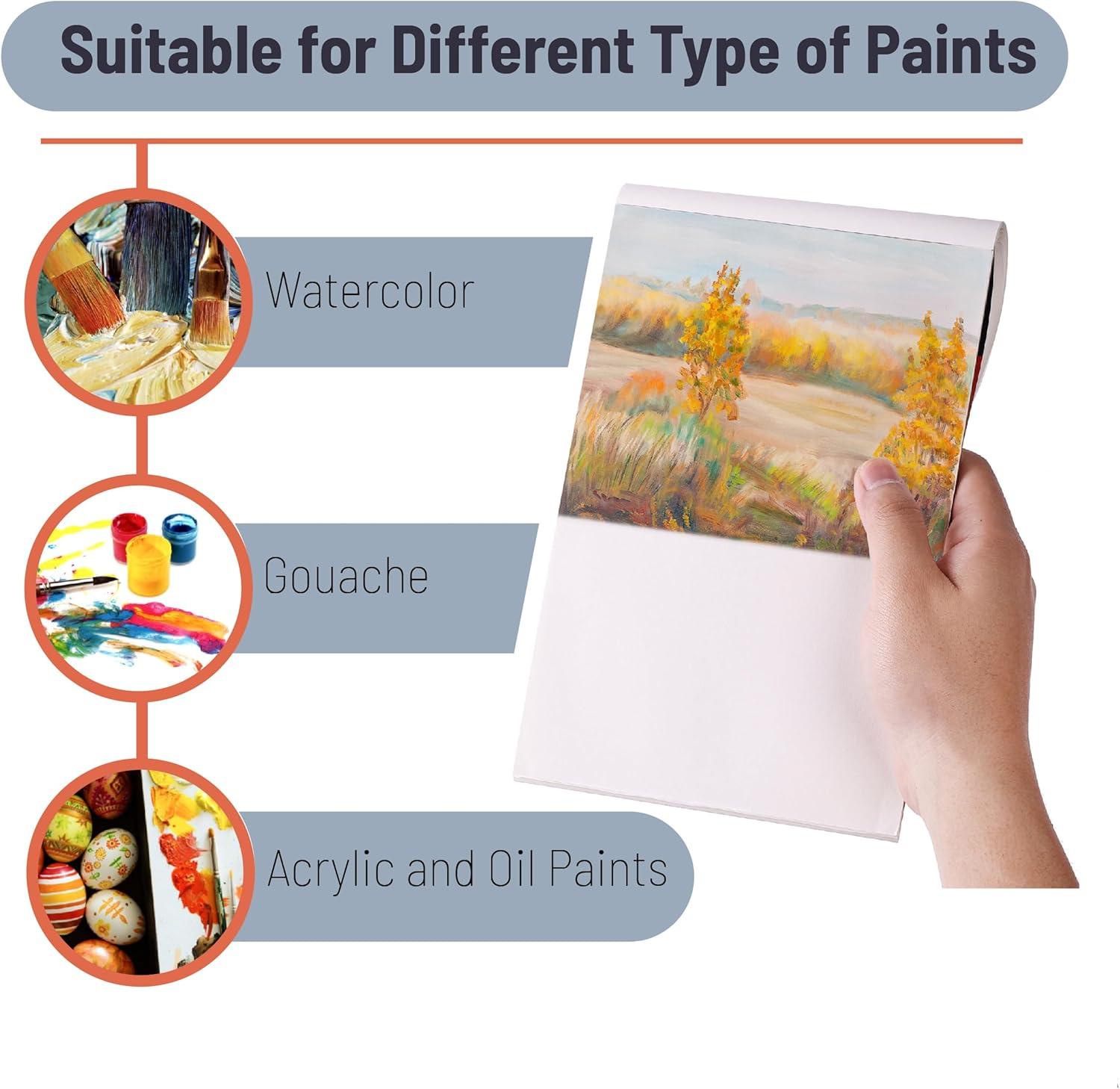 Suitable for Different Type of Paints

Watercolor

Gouache

Acrylic and Oil Paints